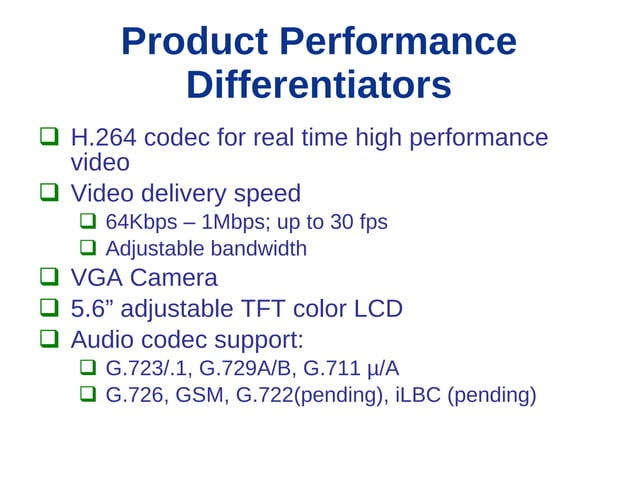 Product Performance Differentiators

❑ H.264 codec for real time high performance video

❑ Video delivery speed

❑ 64Kbps – 1Mbps; up to 30 fps

❑ Adjustable bandwidth

❑ VGA Camera

❑ 5.6” adjustable TFT color LCD

❑ Audio codec support:

❑ G.723/.1, G.729A/B, G.711 µ/A

❑ G.726, GSM, G.722(pending), iLBC (pending)